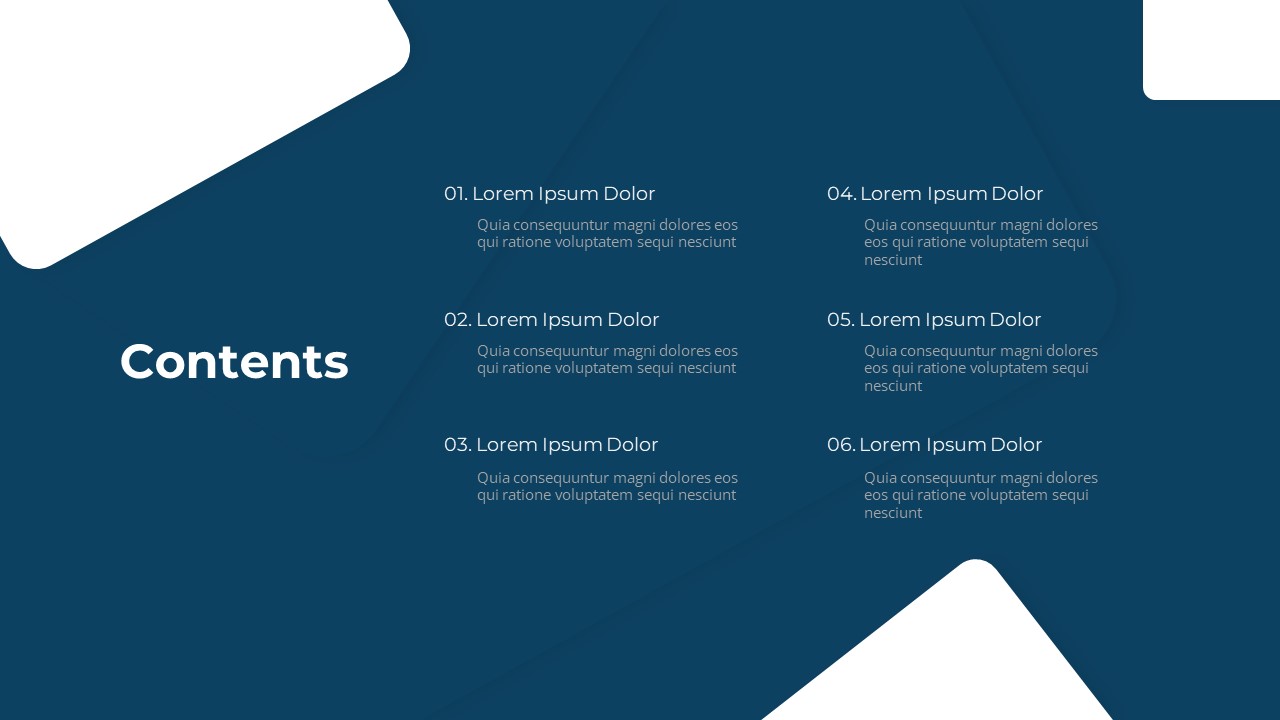 Contents

01. Lorem Ipsum Dolor

Quia consequuntur magni dolores eos qui ratione voluptatem sequi nesciunt

02. Lorem Ipsum Dolor

Quia consequuntur magni dolores eos qui ratione voluptatem sequi nesciunt

03. Lorem Ipsum Dolor

Quia consequuntur magni dolores eos qui ratione voluptatem sequi nesciunt

04. Lorem Ipsum Dolor

Quia consequuntur magni dolores eos qui ratione voluptatem sequi nesciunt

05. Lorem Ipsum Dolor

Quia consequuntur magni dolores eos qui ratione voluptatem sequi nesciunt

06. Lorem Ipsum Dolor

Quia consequuntur magni dolores eos qui ratione voluptatem sequi nesciunt